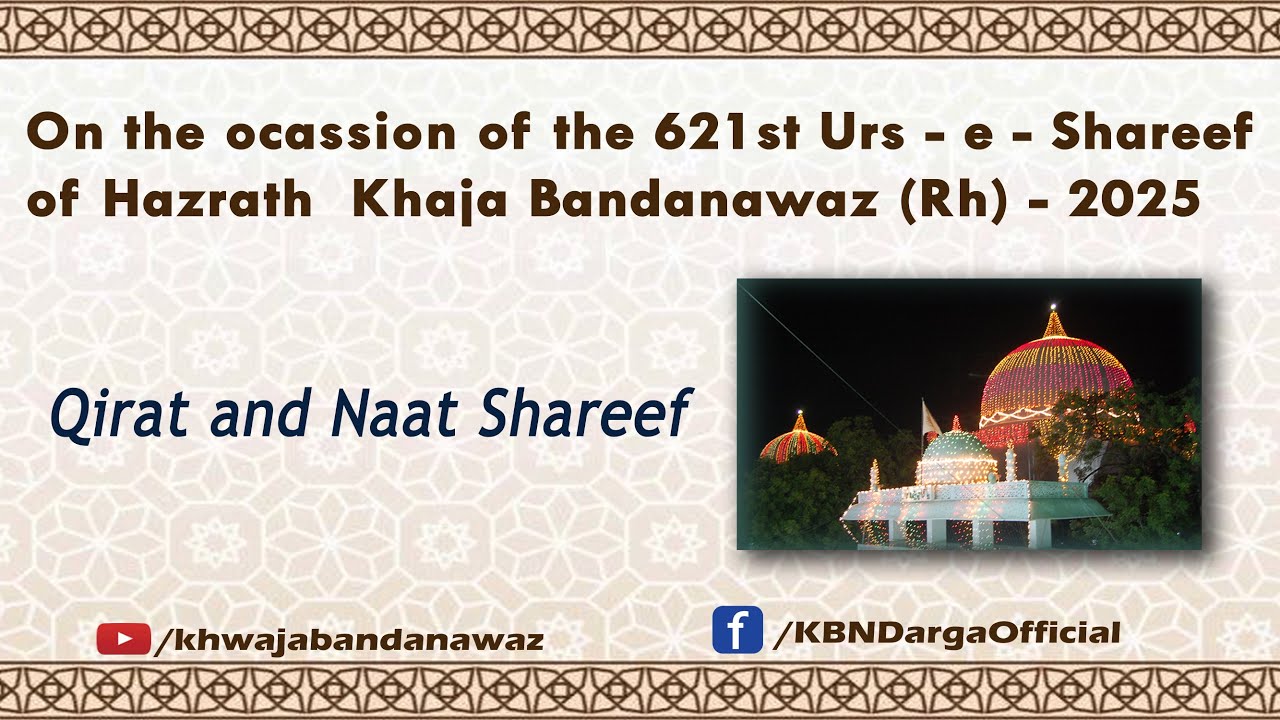 On the ocassion of the 621st Urs - e - Shareef of Hazrath Khaja Bandanawaz (Rh) - 2025

Qirat and Naat Shareef

/khwajabandanawaz

f /KBNDargaOfficial